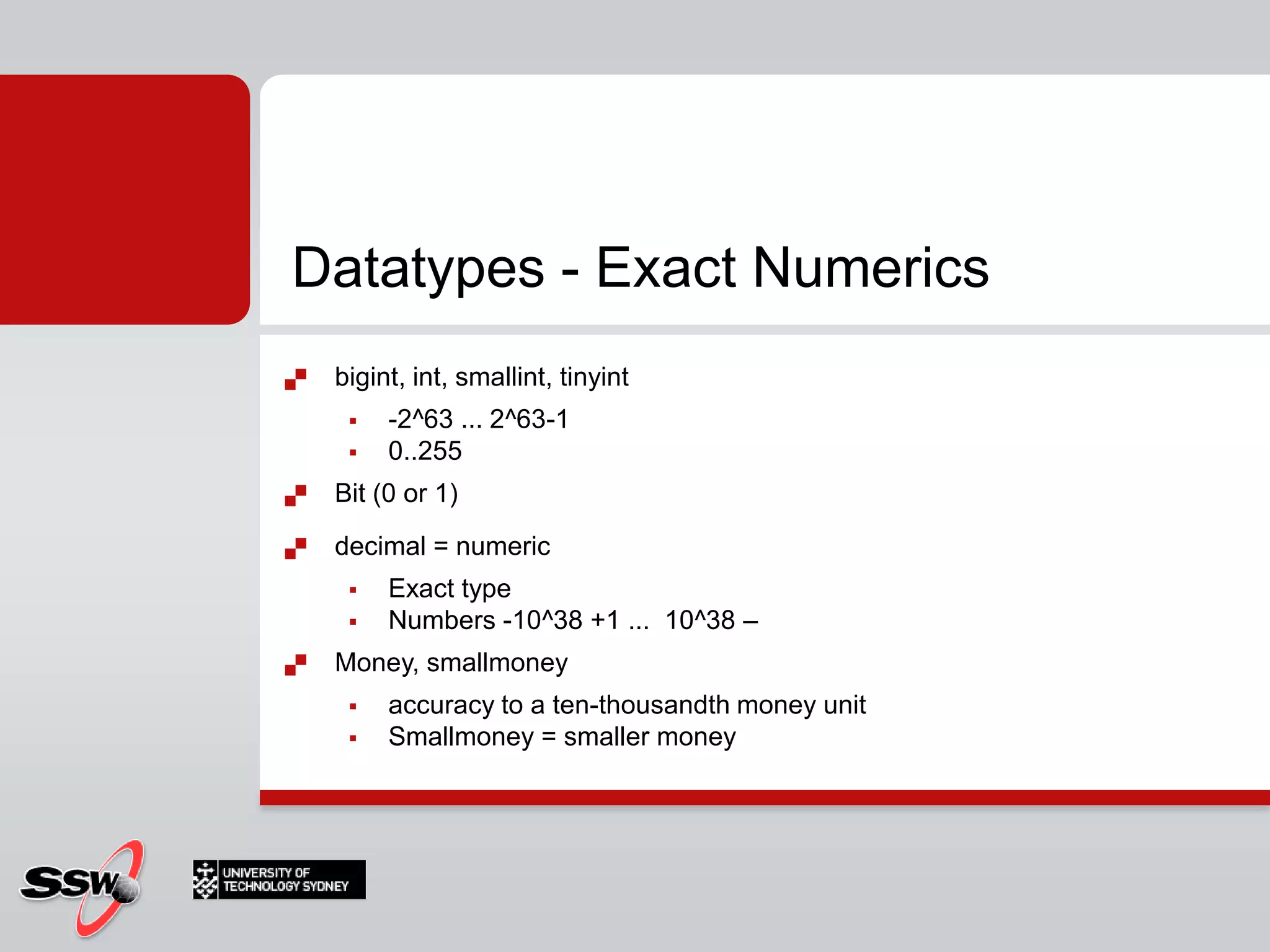 Datatypes - Exact Numerics

bigint, int, smallint, tinyint

-2^63 ... 2^63-1

0..255

Bit (0 or 1)

decimal = numeric

Exact type

Numbers -10^38 +1 ... 10^38 –

Money, smallmoney

accuracy to a ten-thousandth money unit

Smallmoney = smaller money

SSW

UNIVERSITY OF TECHNOLOGY SYDNEY